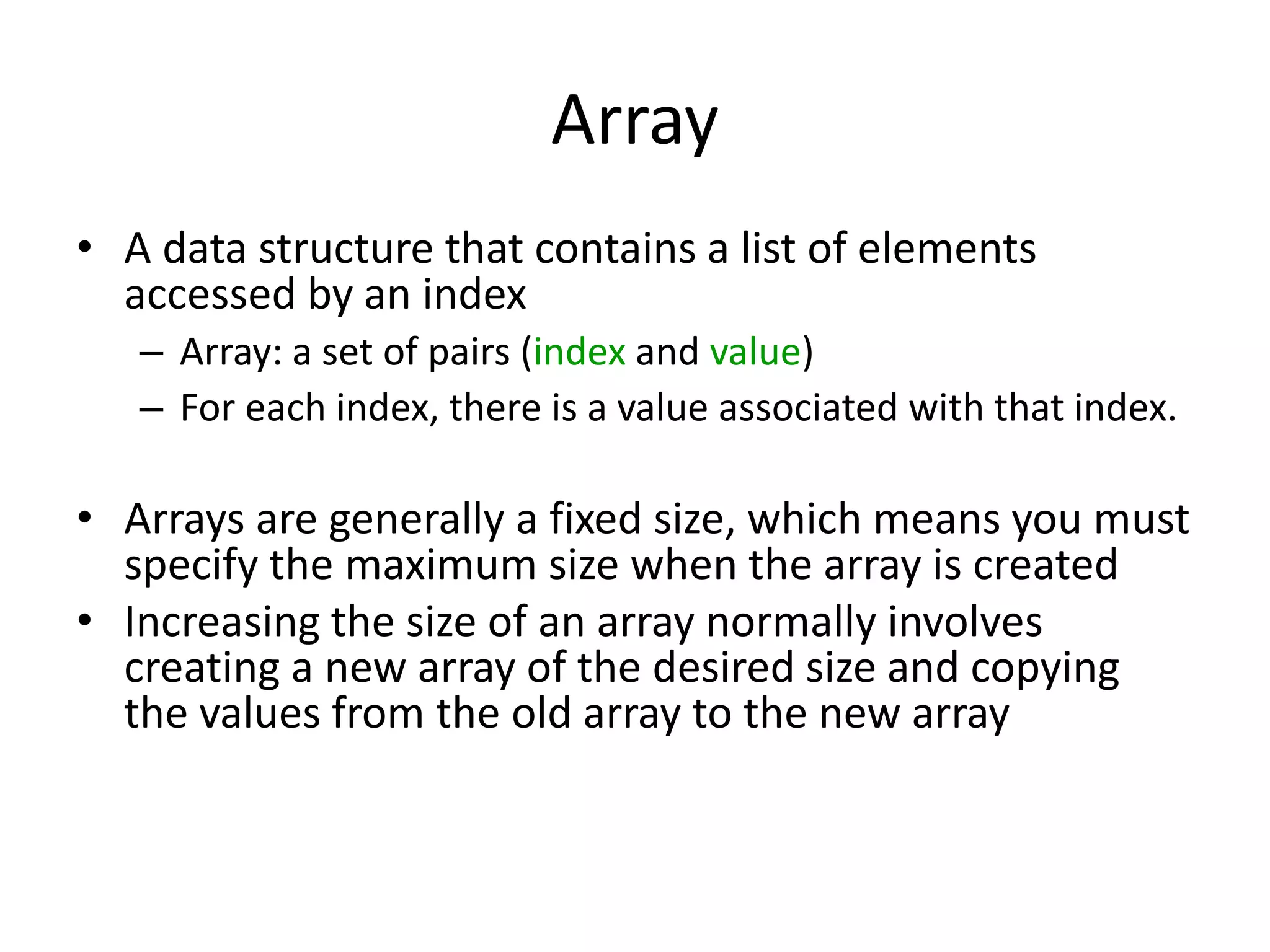 Array

• A data structure that contains a list of elements accessed by an index
– Array: a set of pairs (index and value)
– For each index, there is a value associated with that index.

• Arrays are generally a fixed size, which means you must specify the maximum size when the array is created
• Increasing the size of an array normally involves creating a new array of the desired size and copying the values from the old array to the new array